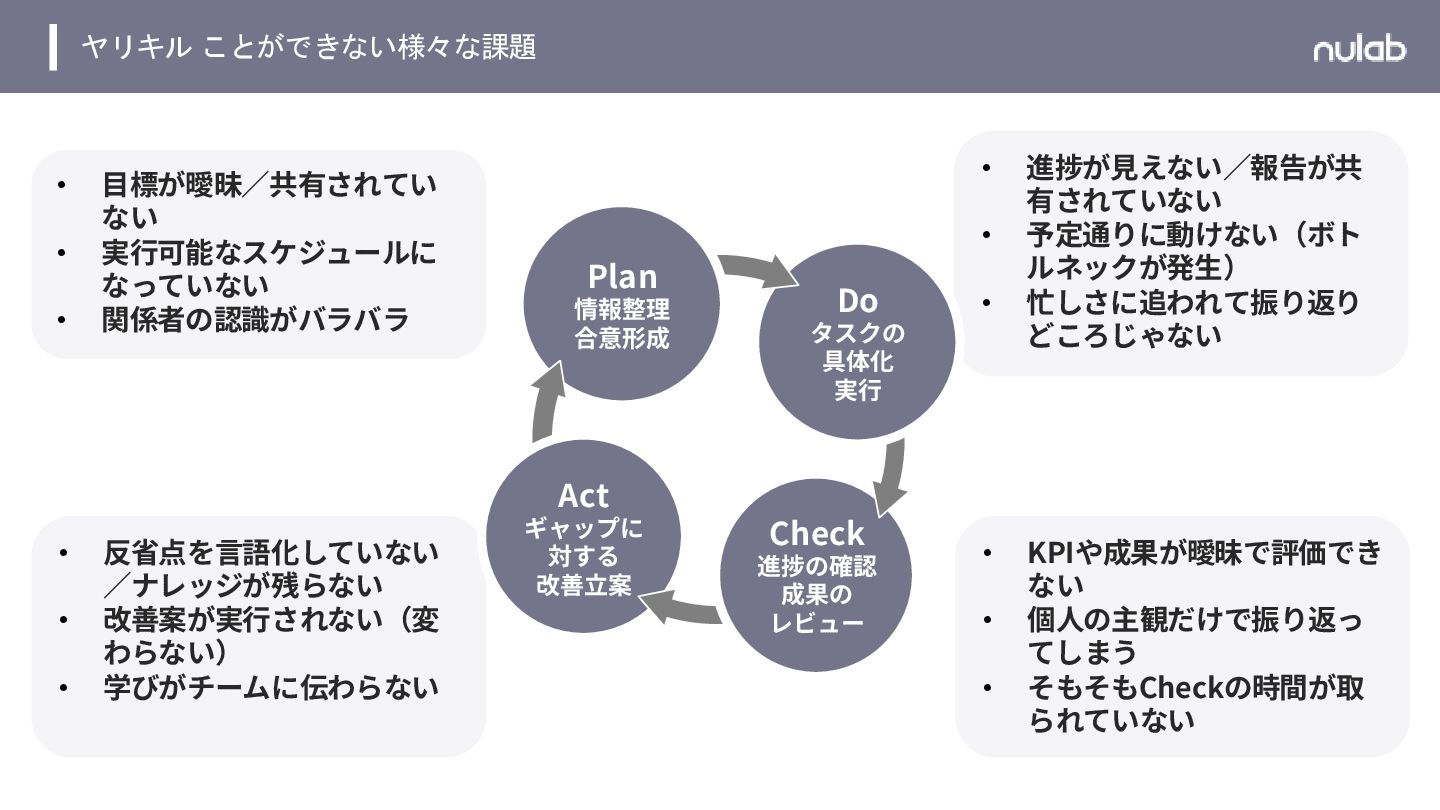 ヤリキル ことができない様々な課題

nulab

- 目標が曖昧／共有されていない
- 実行可能なスケジュールになっていない
- 関係者の認識がバラバラ

Plan
情報整理
合意形成

Do
タスクの
具体化
実行

- 進捗が見えない／報告が共有されていない
- 予定通りに動けない（ボトルネックが発生）
- 忙しさに追われて振り返りどころじゃない

Act
ギャップに
対する
改善立案

Check
進捗の確認
成果の
レビュー

- 反省点を言語化していない／ナレッジが残らない
- 改善案が実行されない（変わらない）
- 学びがチームに伝わらない

- KPIや成果が曖昧で評価できない
- 個人の主観だけで振り返ってしまう
- そもそもCheckの時間が取られていない